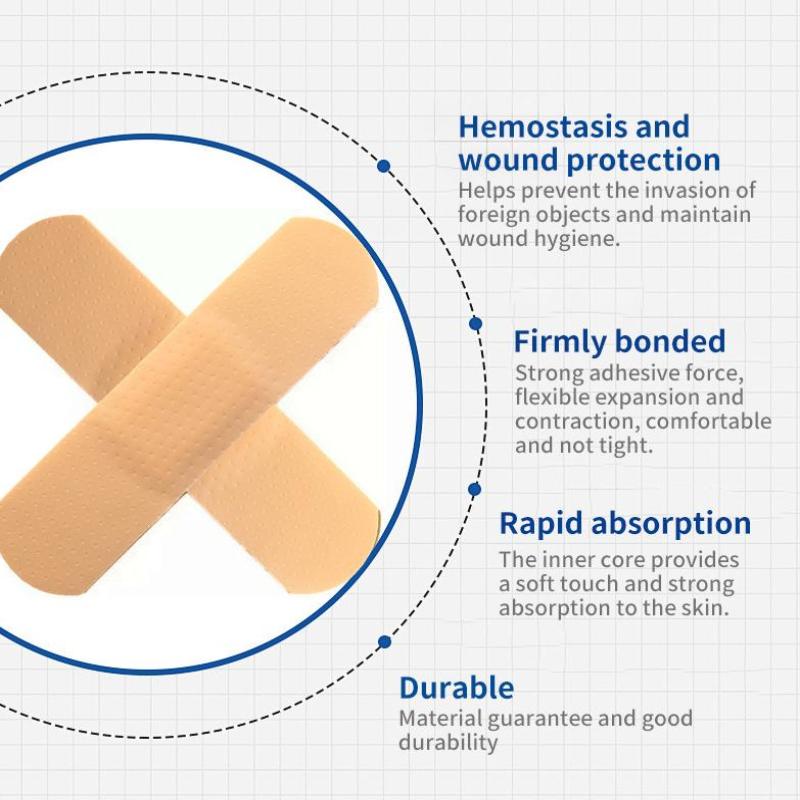 Hemostasis and wound protection
Helps prevent the invasion of foreign objects and maintain wound hygiene.

Firmly bonded
Strong adhesive force, flexible expansion and contraction, comfortable and not tight.

Rapid absorption
The inner core provides a soft touch and strong absorption to the skin.

Durable
Material guarantee and good durability